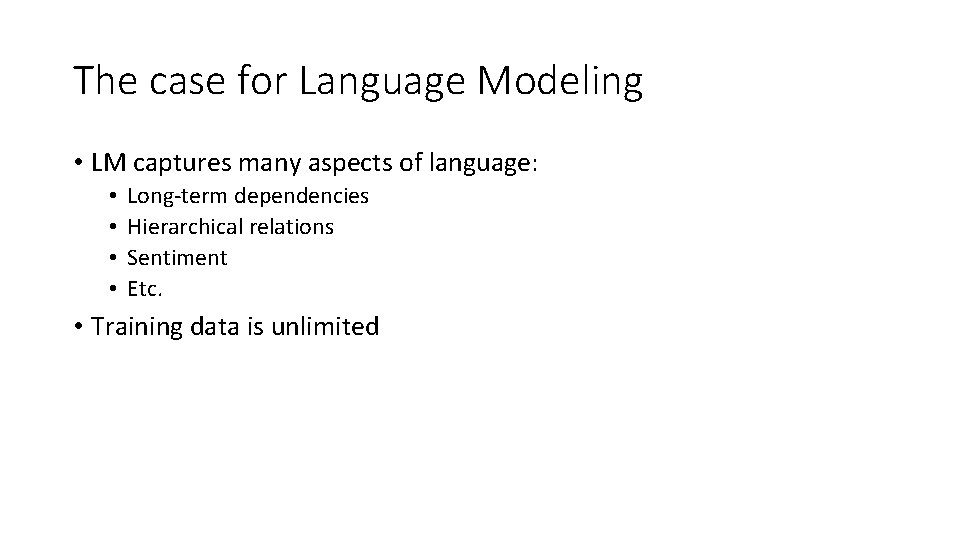 The case for Language Modeling

• LM captures many aspects of language:
  • Long-term dependencies
  • Hierarchical relations
  • Sentiment
  • Etc.

• Training data is unlimited